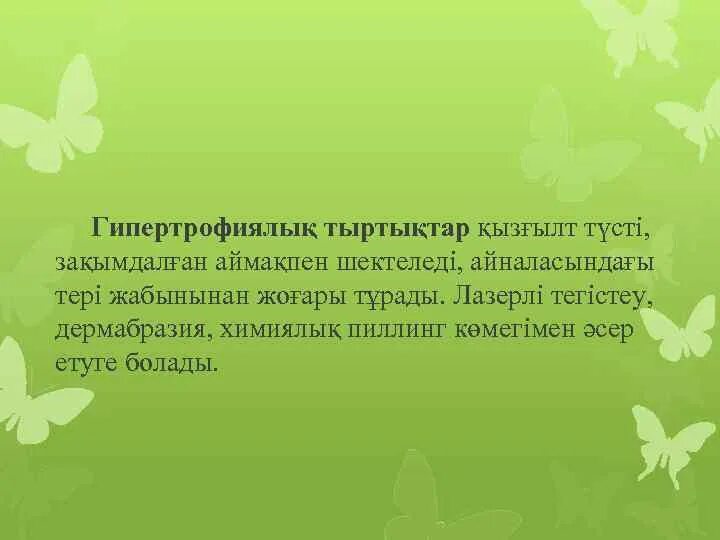 Гипертрофиялық тыртықтар қызғылт түсті, зақымдалған аймақпен шектеледі, айналасындағы тері жабынынан жоғары тұрады. Лазерлі тегістеу, дермабразия, химиялық пиллинг көмегімен әсер етуге болады.